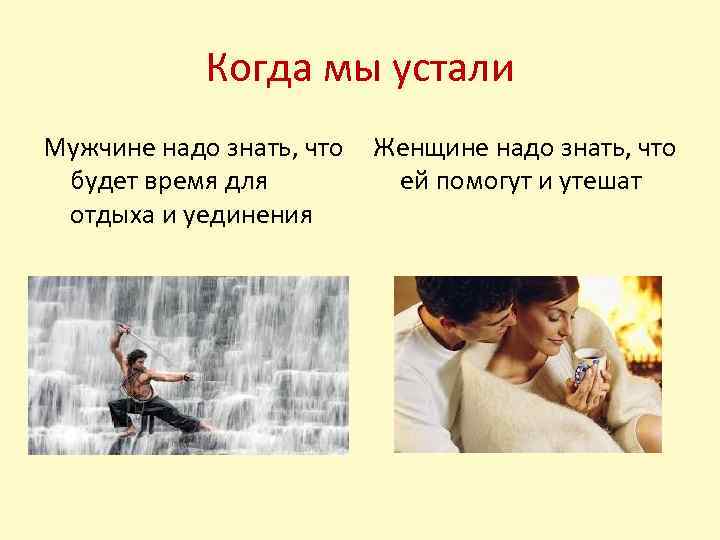 Когда мы устали

Мужчине надо знать, что будет время для отдыха и уединения

Женщине надо знать, что ей помогут и утешат